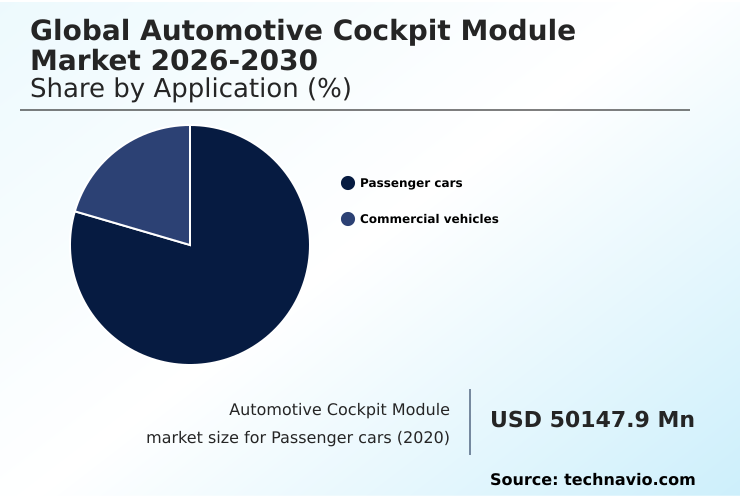 Global Automotive Cockpit Module Market 2026-2030
Share by Application (%)

Passenger cars
Commercial vehicles

Automotive Cockpit Module market size for Passenger cars (2020)

USD 50147.9 Mn

Source: technavio.com